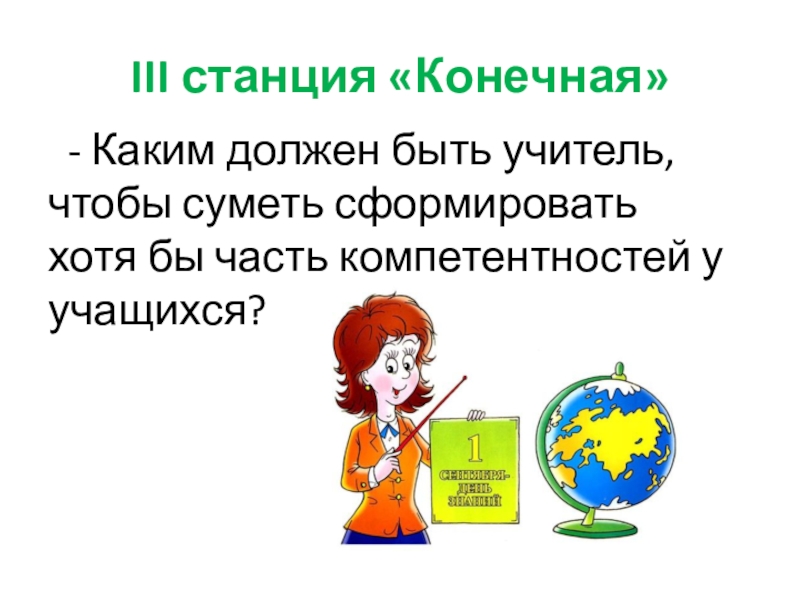 III станция «Конечная»

- Каким должен быть учитель, чтобы суметь сформировать хотя бы часть компетентностей у учащихся?

1
СЕНТЯБРЯ-
ДЕНЬ
ЗНАНИЙ